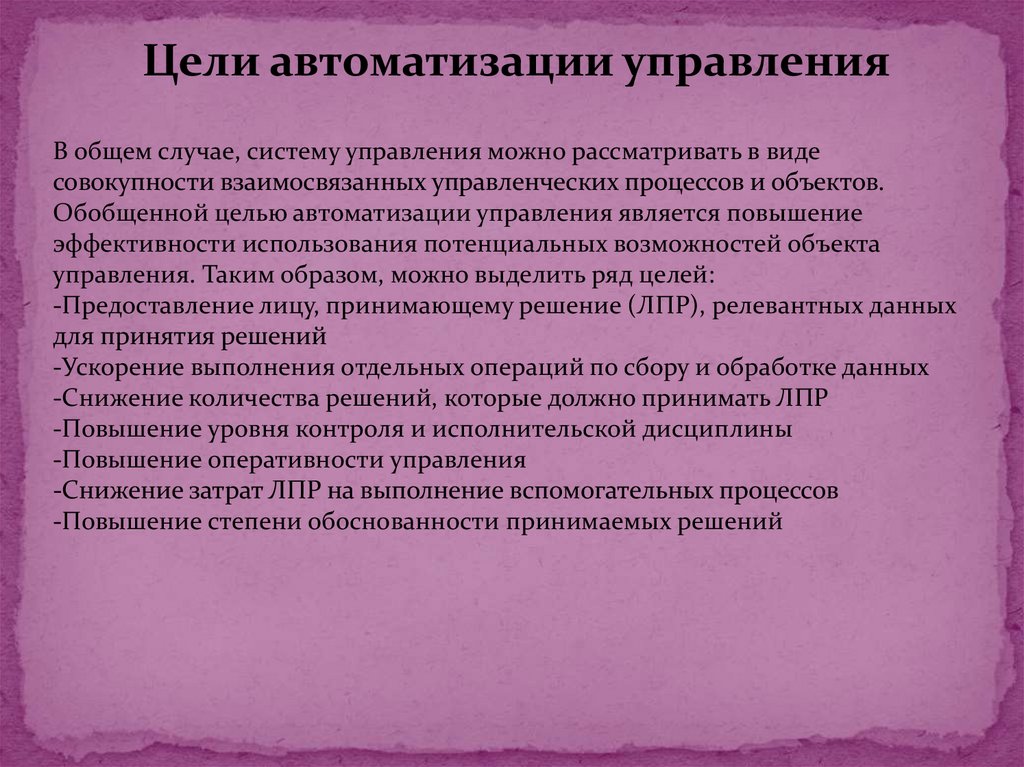 Цели автоматизации управления

В общем случае, систему управления можно рассматривать в виде совокупности взаимосвязанных управленческих процессов и объектов. Обобщенной целью автоматизации управления является повышение эффективности использования потенциальных возможностей объекта управления. Таким образом, можно выделить ряд целей:
-Предоставление лицу, принимающему решение (ЛПР), релевантных данных для принятия решений
-Ускорение выполнения отдельных операций по сбору и обработке данных
-Снижение количества решений, которые должно принимать ЛПР
-Повышение уровня контроля и исполнительской дисциплины
-Повышение оперативности управления
-Снижение затрат ЛПР на выполнение вспомогательных процессов
-Повышение степени обоснованности принимаемых решений